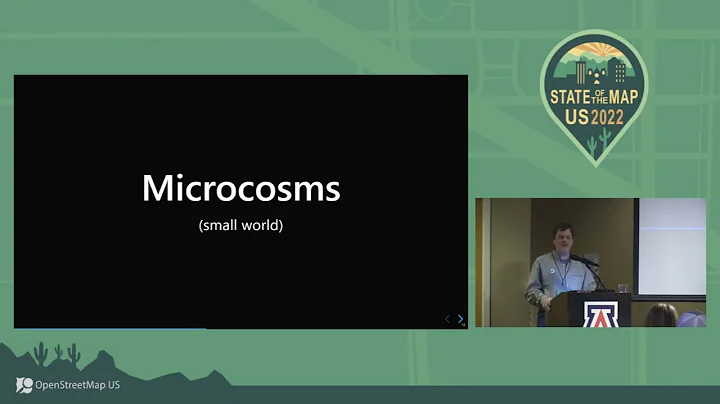 Microcosms

(small world)

STATE OF THE MAP US 2022

OpenStreetMap US